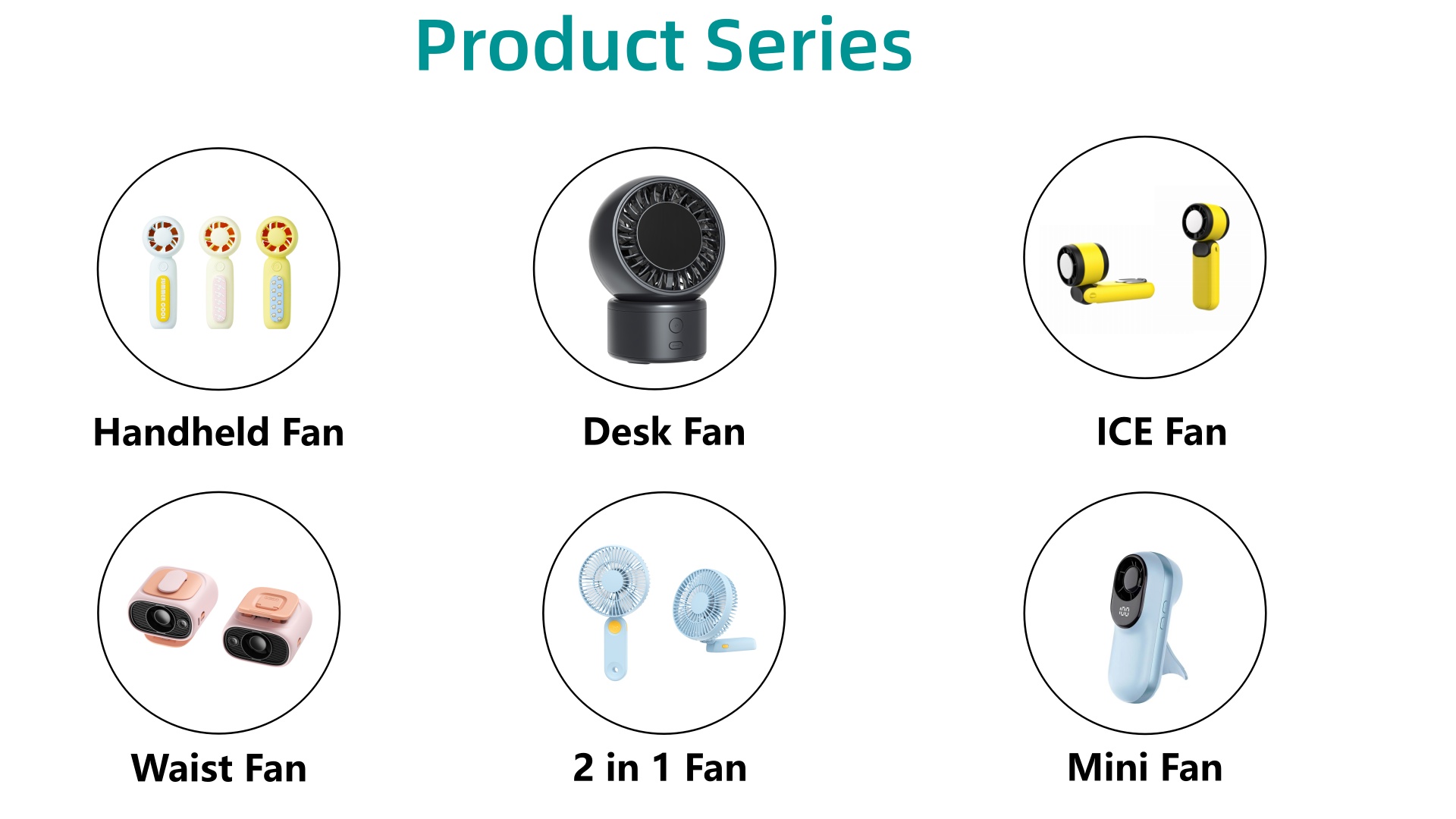 Product Series

Handheld Fan

Desk Fan

ICE Fan

Waist Fan

2 in 1 Fan

Mini Fan